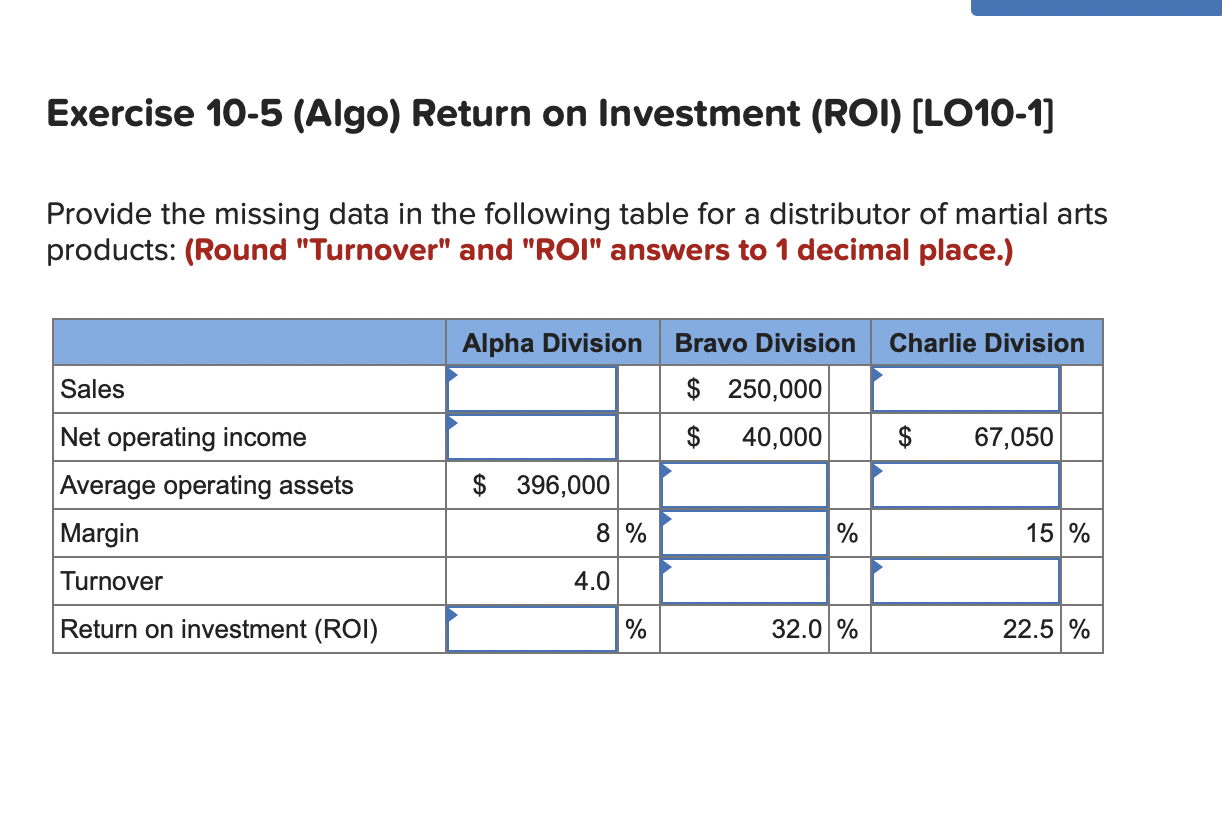 Exercise 10-5 (Algo) Return on Investment (ROI) [LO10-1]

Provide the missing data in the following table for a distributor of martial arts products: (Round "Turnover" and "ROI" answers to 1 decimal place.)

| | Alpha Division | Bravo Division | Charlie Division |
|---|---|---|---|
| Sales | | \$ 250,000 | |
| Net operating income | | \$ 40,000 | \$ 67,050 |
| Average operating assets | \$ 396,000 | | |
| Margin | 8 % | % | 15 % |
| Turnover | 4.0 | | |
| Return on investment (ROI) | % | 32.0 % | 22.5 % |